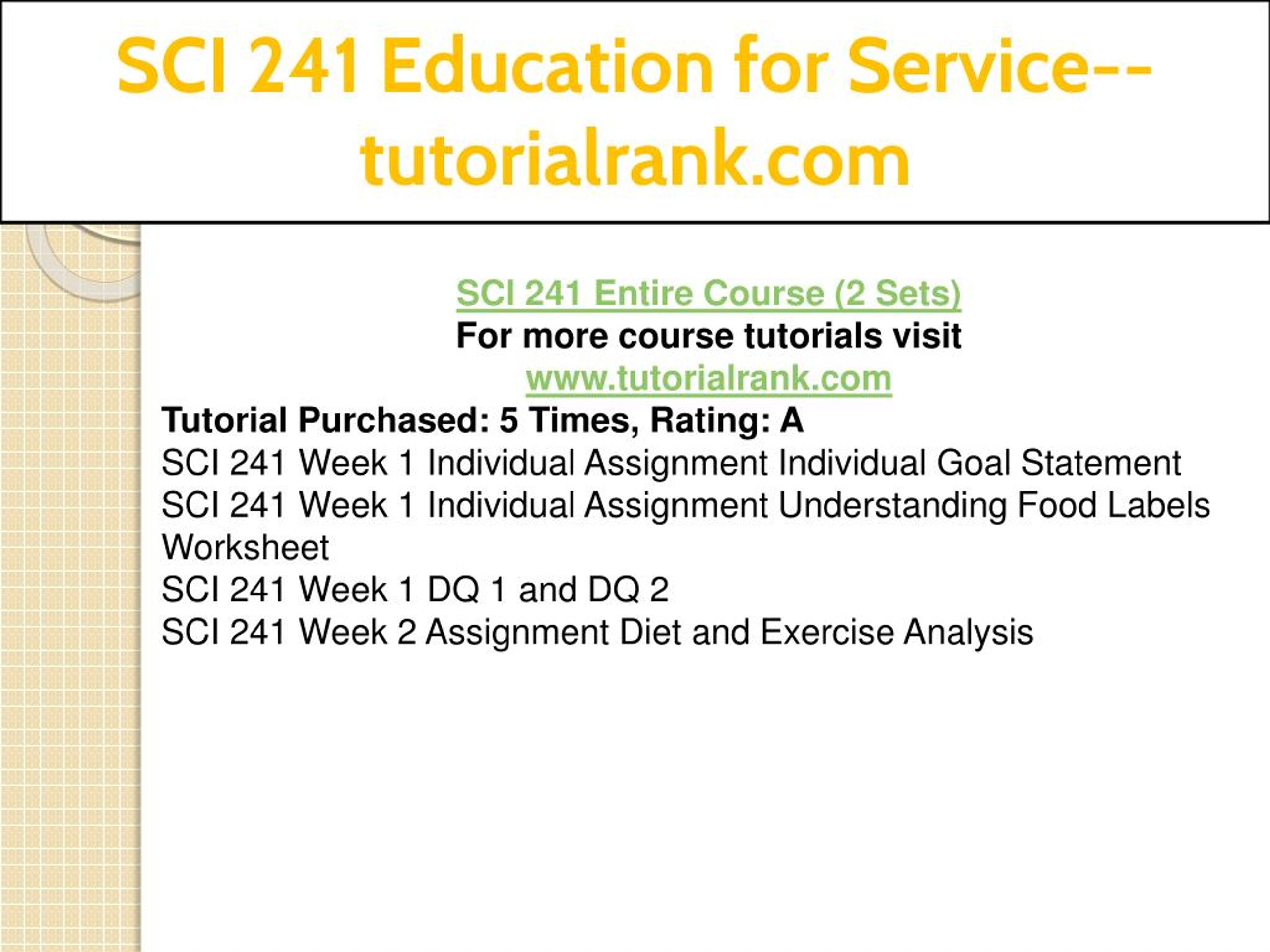 SCI 241 Education for Service--tutorialrank.com

SCI 241 Entire Course (2 Sets)
For more course tutorials visit
www.tutorialrank.com
Tutorial Purchased: 5 Times, Rating: A
SCI 241 Week 1 Individual Assignment Individual Goal Statement
SCI 241 Week 1 Individual Assignment Understanding Food Labels Worksheet
SCI 241 Week 1 DQ 1 and DQ 2
SCI 241 Week 2 Assignment Diet and Exercise Analysis